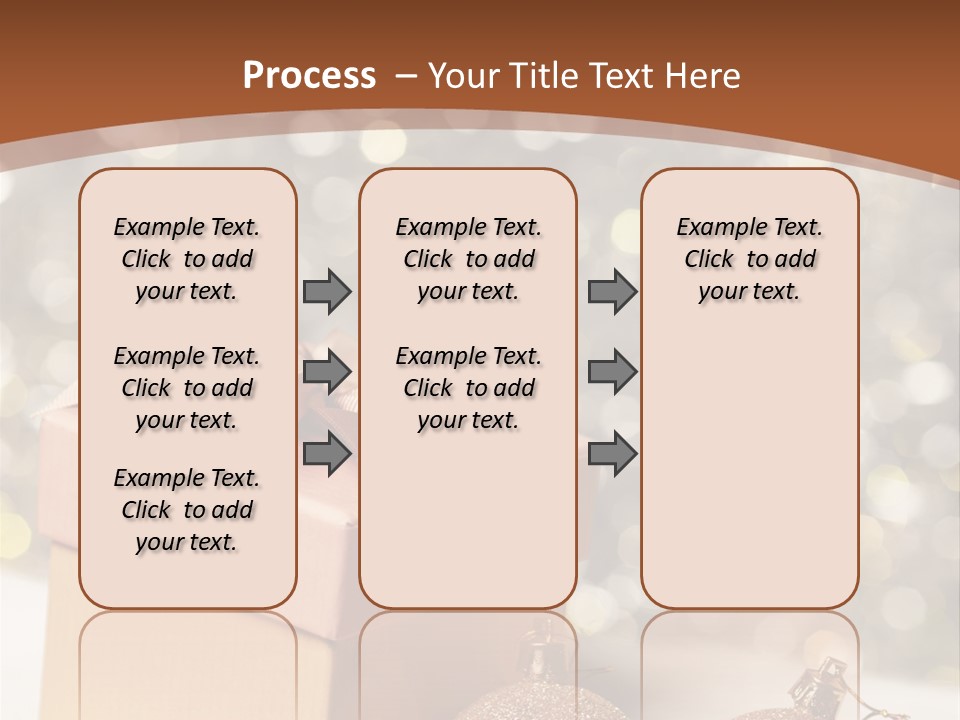 Process – Your Title Text Here

Example Text. Click to add your text.

Example Text. Click to add your text.

Example Text. Click to add your text.

Example Text. Click to add your text.

Example Text. Click to add your text.

Example Text. Click to add your text.